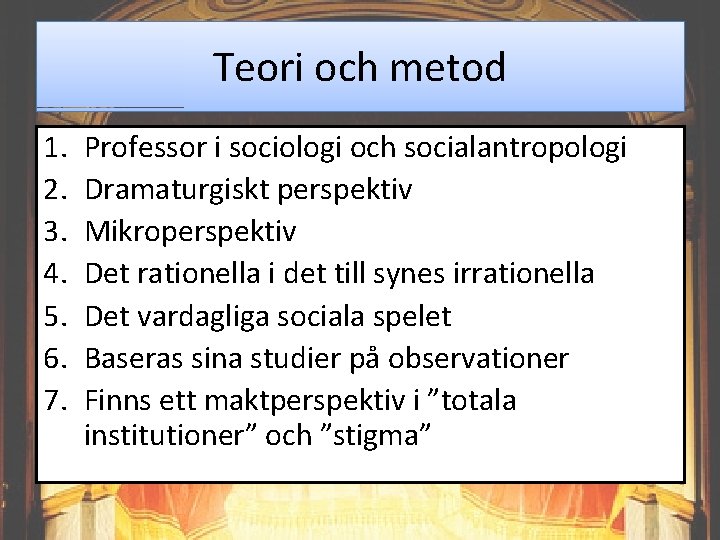 Teori och metod

1. Professor i sociologi och socialantropologi
2. Dramaturgiskt perspektiv
3. Mikroperspektiv
4. Det rationella i det till synes irrationella
5. Det vardagliga sociala spelet
6. Baseras sina studier på observationer
7. Finns ett maktperspektiv i ”totala institutioner” och ”stigma”